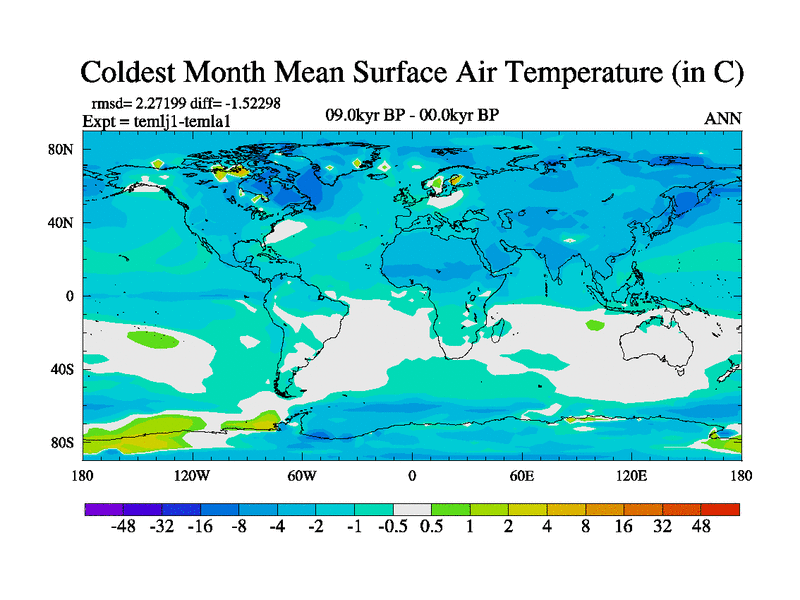 Coldest Month Mean Surface Air Temperature (in C)

rmsd= 2.27199 diff= -1.52298
Expt = temlj1-temla1

09.0kyr BP - 00.0kyr BP

ANN

80N
40N
0
40S
80S

180 120W 60W 0 60E 120E 180

-48 -32 -16 -8 -4 -2 -1 -0.5 0.5 1 2 4 8 16 32 48